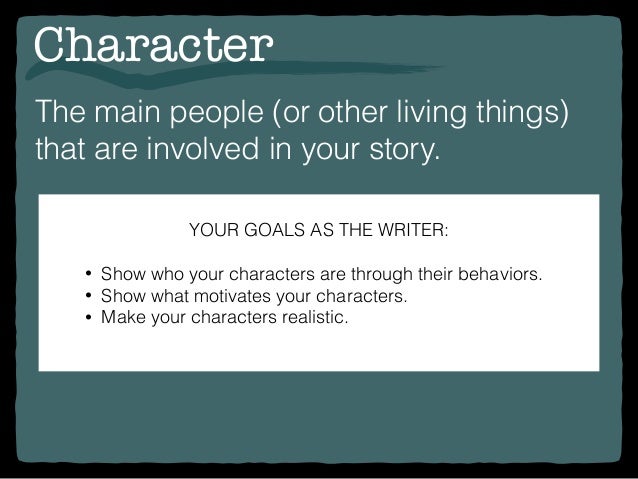 Character

The main people (or other living things) that are involved in your story.

YOUR GOALS AS THE WRITER:

• Show who your characters are through their behaviors.
• Show what motivates your characters.
• Make your characters realistic.